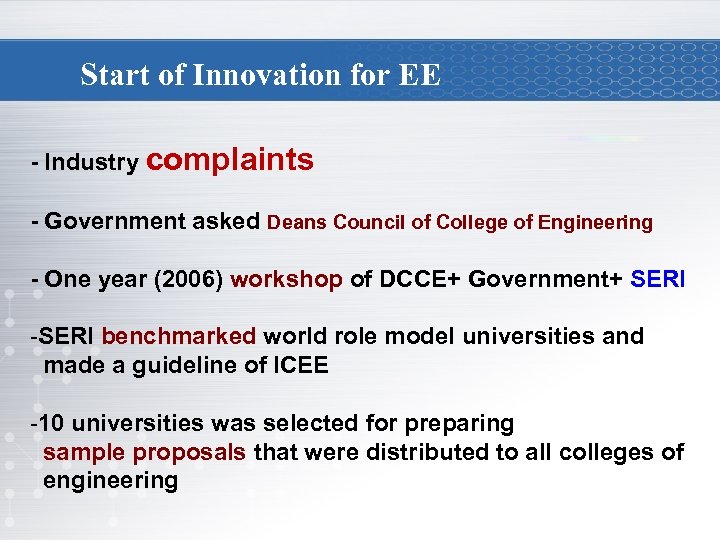 Start of Innovation for EE

- Industry complaints

- Government asked Deans Council of College of Engineering

- One year (2006) workshop of DCCE+ Government+ SERI

-SERI benchmarked world role model universities and made a guideline of ICEE

-10 universities was selected for preparing sample proposals that were distributed to all colleges of engineering